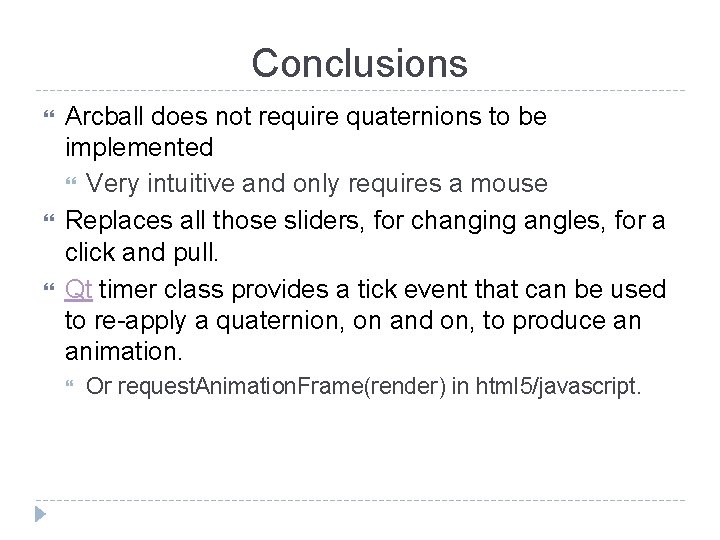 Conclusions

Arcball does not require quaternions to be implemented

Very intuitive and only requires a mouse

Replaces all those sliders, for changing angles, for a click and pull.

Qt timer class provides a tick event that can be used to re-apply a quaternion, on and on, to produce an animation.

Or requestAnimationFrame(render) in html5/javascript.